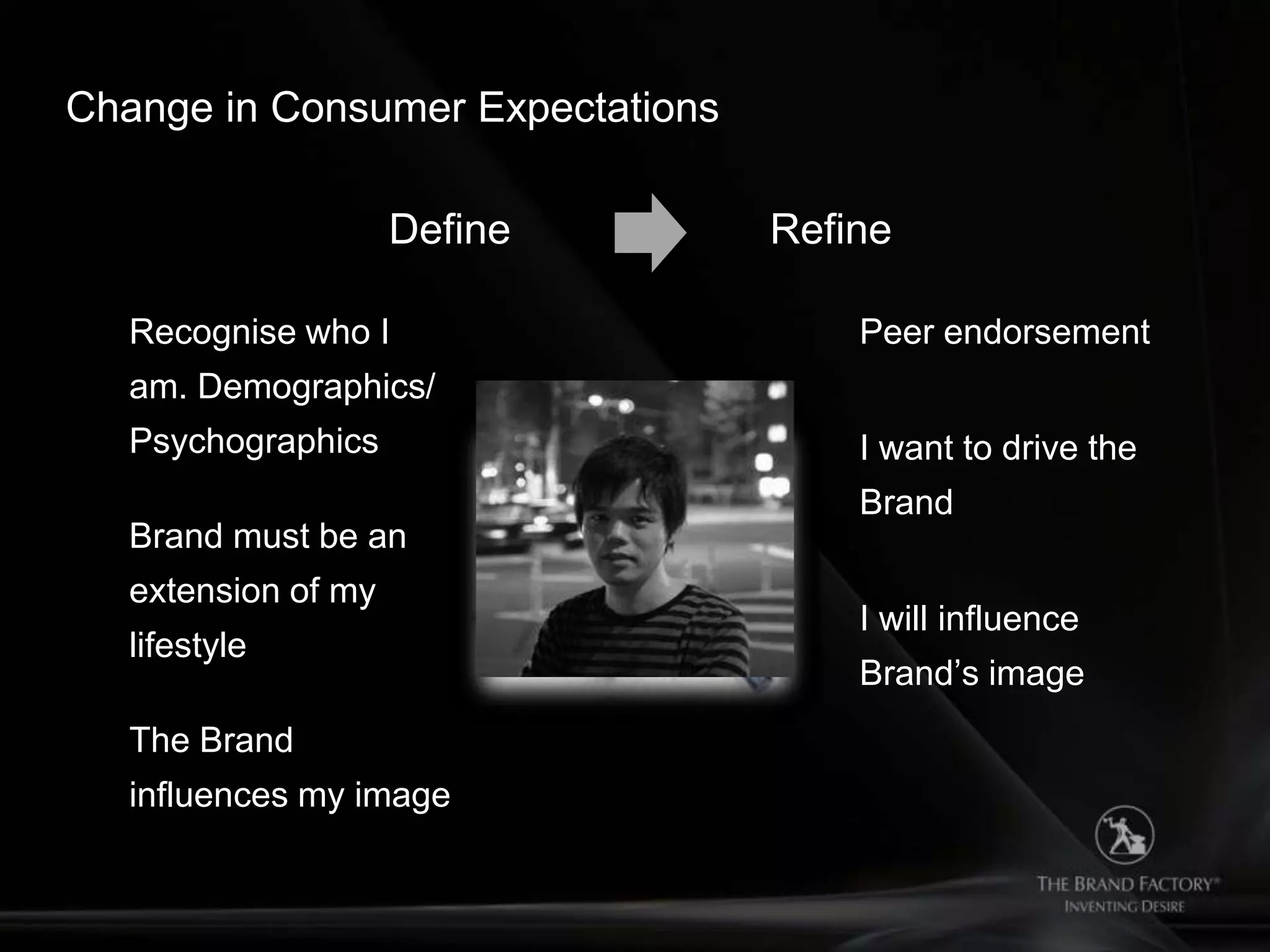 Change in Consumer Expectations

Define

Refine

Recognise who I am. Demographics/ Psychographics

Brand must be an extension of my lifestyle

The Brand influences my image

Peer endorsement

I want to drive the Brand

I will influence Brand's image

THE BRAND FACTORY
INVENTING DESIRE